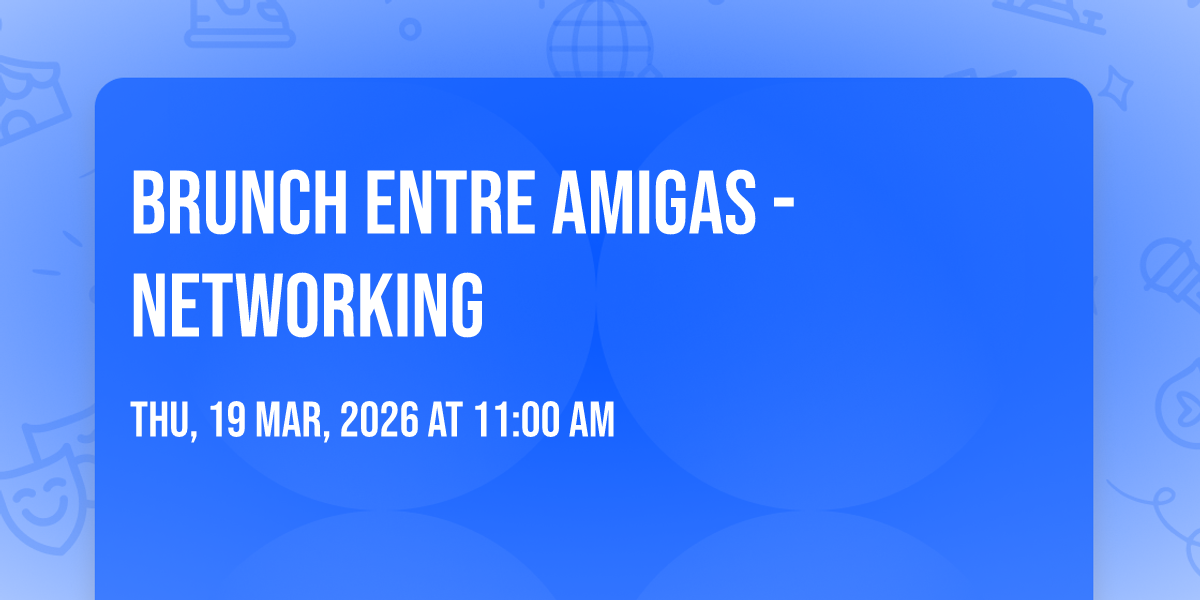 BRUNCH ENTRE AMIGAS - NETWORKING

THU, 19 MAR, 2026 AT 11:00 AM